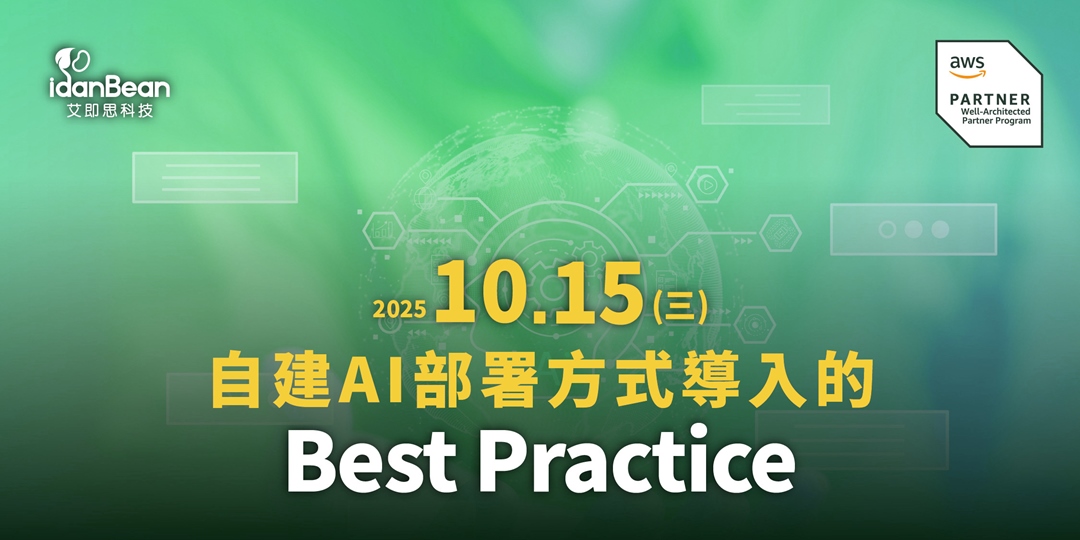 idanBean
艾即思科技

aws
PARTNER
Well-Architected
Partner Program

2025 10.15(三)
自建AI部署方式導入的
Best Practice